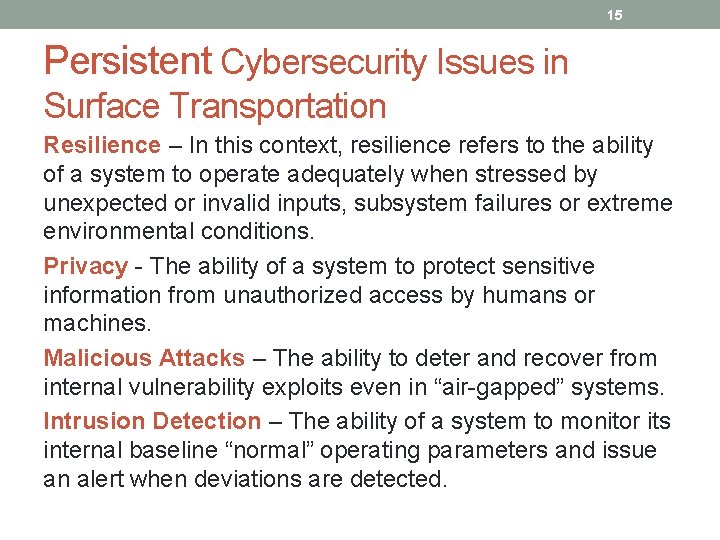 15

Persistent Cybersecurity Issues in Surface Transportation

Resilience – In this context, resilience refers to the ability of a system to operate adequately when stressed by unexpected or invalid inputs, subsystem failures or extreme environmental conditions.

Privacy - The ability of a system to protect sensitive information from unauthorized access by humans or machines.

Malicious Attacks – The ability to deter and recover from internal vulnerability exploits even in “air-gapped” systems.

Intrusion Detection – The ability of a system to monitor its internal baseline “normal” operating parameters and issue an alert when deviations are detected.